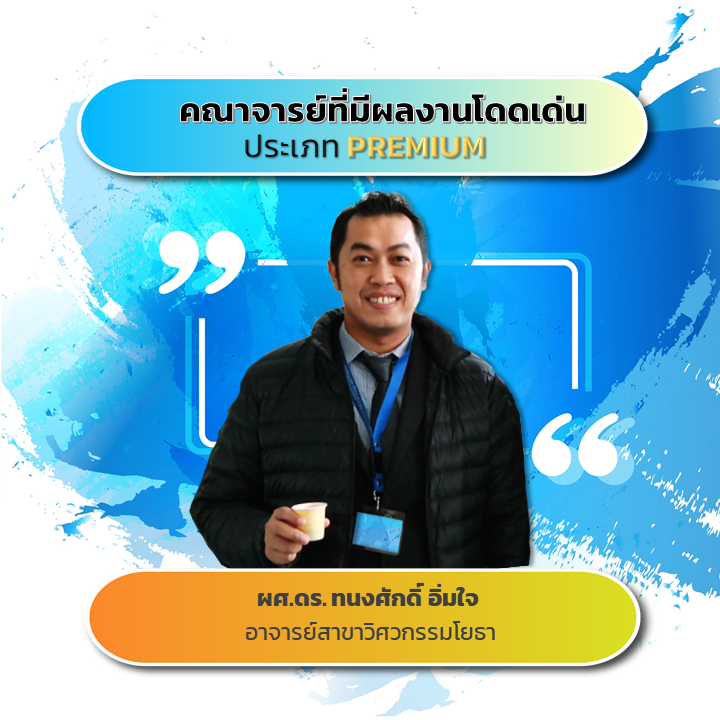 คณาจารย์ที่มีผลงานโดดเด่น
ประเภท PREMIUM

ผศ.ดร. ทนงศักดิ์ อิ่มใจ
อาจารย์สาขาวิศวกรรมโยธา